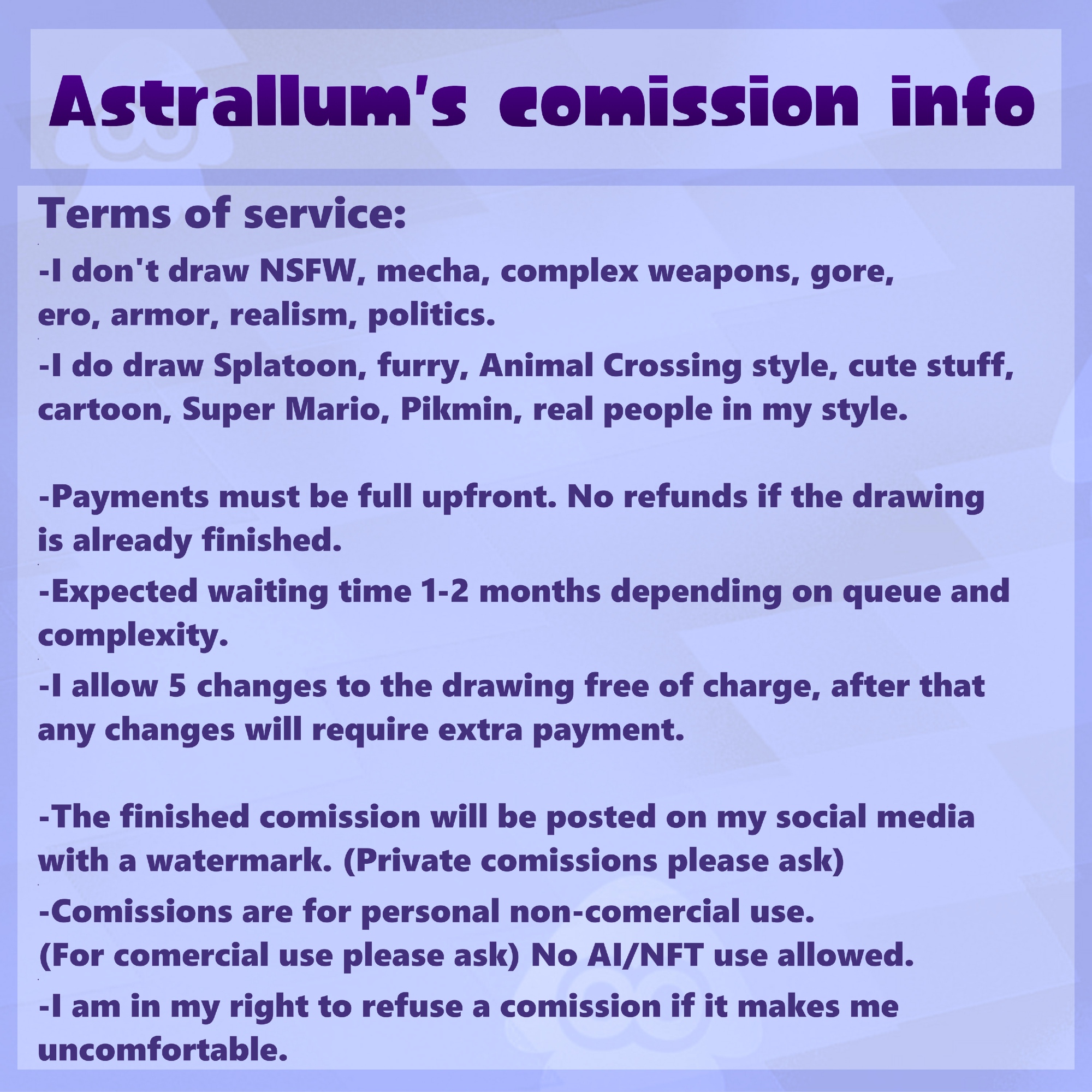 Astrallum's comission info

Terms of service:

-I don't draw NSFW, mecha, complex weapons, gore, ero, armor, realism, politics.

-I do draw Splatoon, furry, Animal Crossing style, cute stuff, cartoon, Super Mario, Pikmin, real people in my style.

-Payments must be full upfront. No refunds if the drawing is already finished.

-Expected waiting time 1-2 months depending on queue and complexity.

-I allow 5 changes to the drawing free of charge, after that any changes will require extra payment.

-The finished comission will be posted on my social media with a watermark. (Private comissions please ask)

-Comissions are for personal non-comercial use. (For comercial use please ask) No AI/NFT use allowed.

-I am in my right to refuse a comission if it makes me uncomfortable.